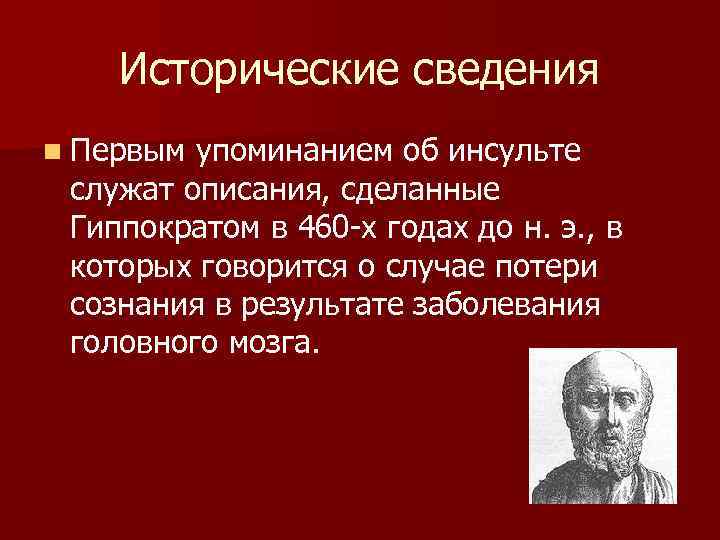 Исторические сведения

Первым упоминанием об инсульте служат описания, сделанные Гиппократом в 460-х годах до н. э., в которых говорится о случае потери сознания в результате заболевания головного мозга.